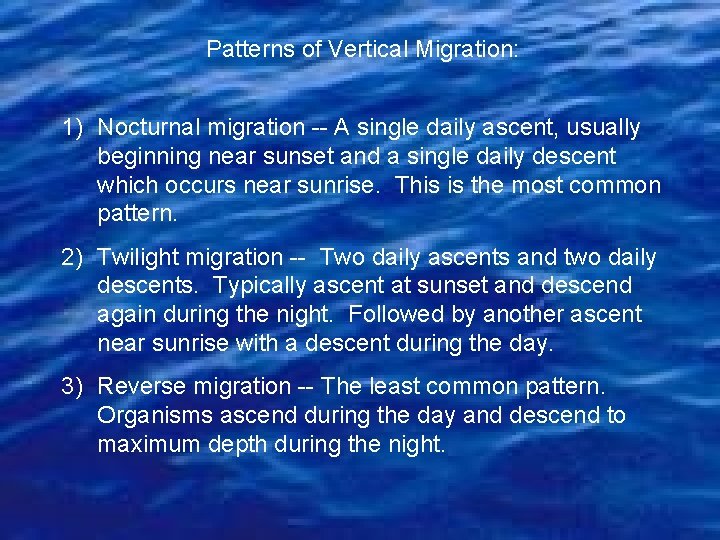 Patterns of Vertical Migration:

1) Nocturnal migration -- A single daily ascent, usually beginning near sunset and a single daily descent which occurs near sunrise. This is the most common pattern.

2) Twilight migration -- Two daily ascents and two daily descents. Typically ascent at sunset and descend again during the night. Followed by another ascent near sunrise with a descent during the day.

3) Reverse migration -- The least common pattern. Organisms ascend during the day and descend to maximum depth during the night.